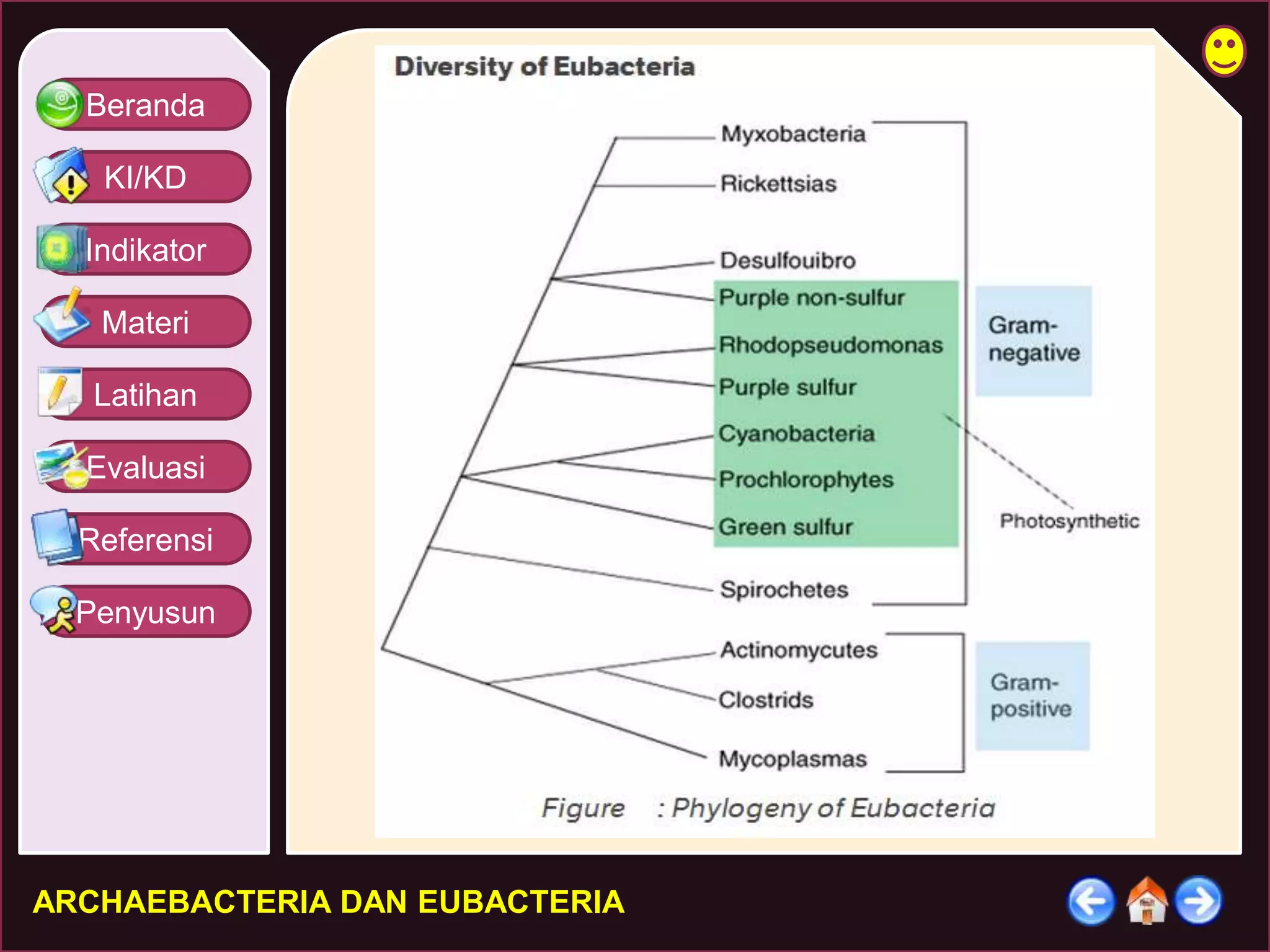 Beranda
KI/KD
Indikator
Materi
Latihan
Evaluasi
Referensi
Penyusun

Diversity of Eubacteria

Myxobacteria
Rickettsias
Desulfouibro
Purple non-sulfur
Rhodopseudomonas
Purple sulfur
Cyanobacteria
Prochlorophytes
Green sulfur
Spirochetes
Actinomycutes
Clostrids
Mycoplasmas

Gram-negative
Photosynthetic
Gram-positive

Figure : Phylogeny of Eubacteria

ARCHAEBACTERIA DAN EUBACTERIA